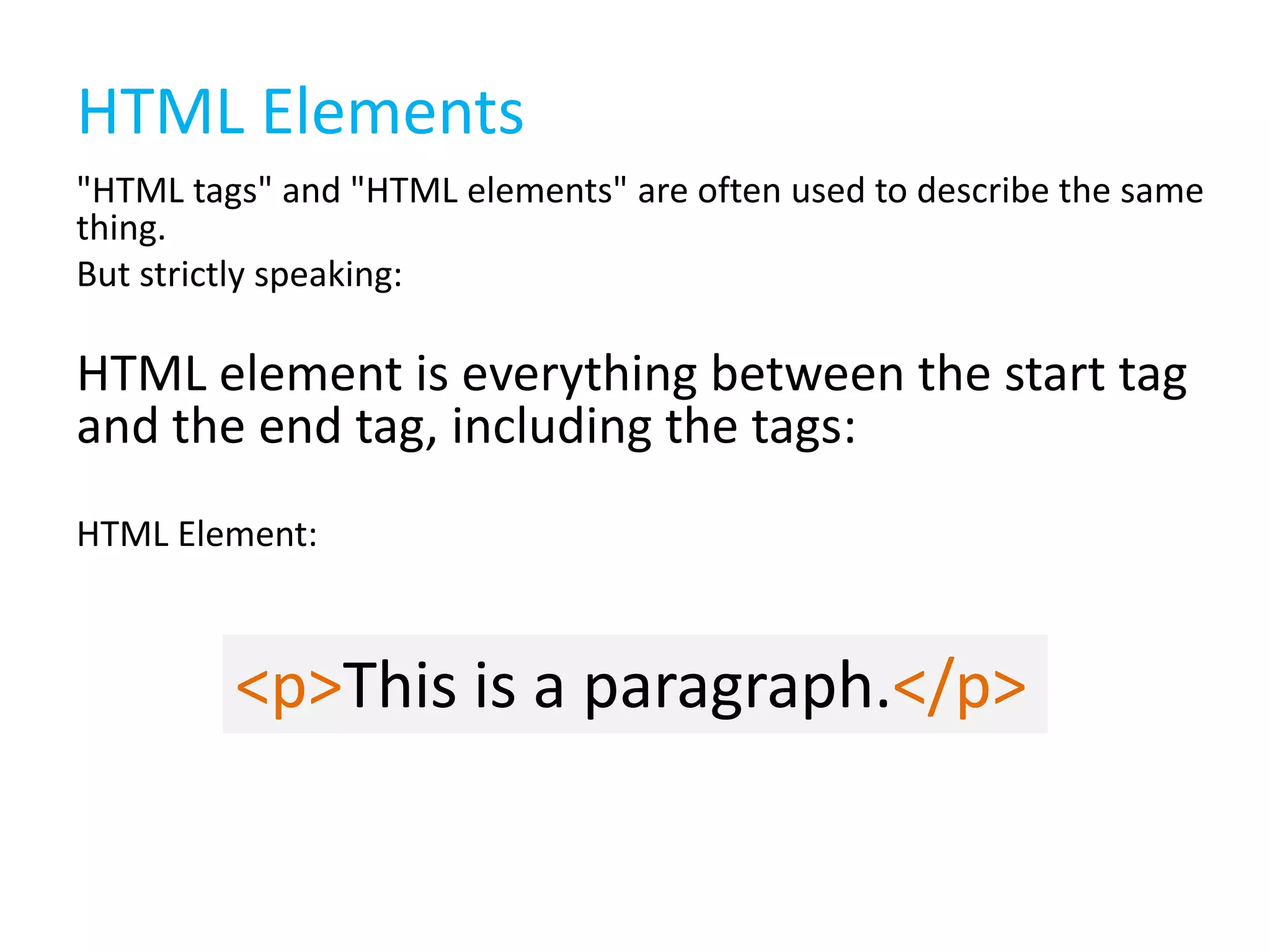 HTML Elements

"HTML tags" and "HTML elements" are often used to describe the same thing.
But strictly speaking:

HTML element is everything between the start tag and the end tag, including the tags:

HTML Element:

<p>This is a paragraph.</p>